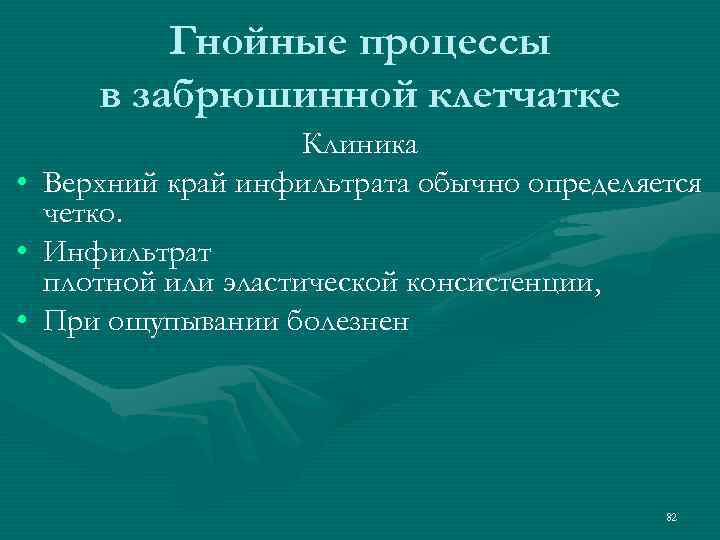 Гнойные процессы в забрюшинной клетчатке

Клиника

• Верхний край инфильтрата обычно определяется четко.
• Инфильтрат плотной или эластической консистенции,
• При ощупывании болезнен

82